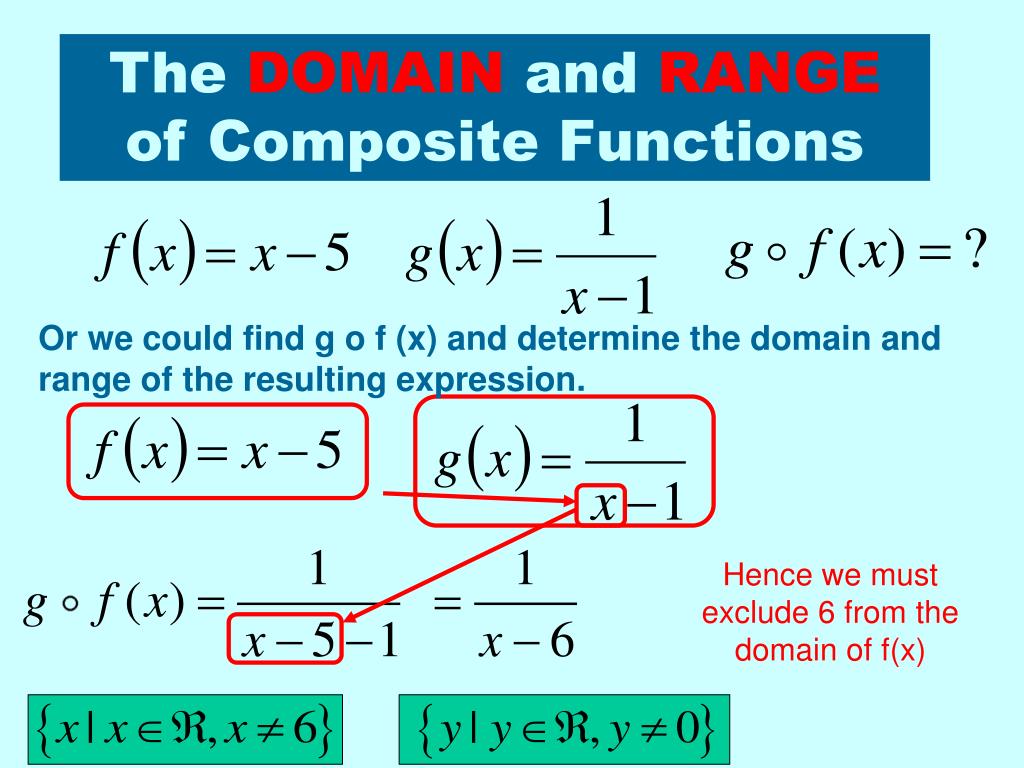 The DOMAIN and RANGE of Composite Functions

$f(x) = x - 5$ $g(x) = \frac{1}{x-1}$ $g \circ f(x) = ?$

Or we could find g o f (x) and determine the domain and range of the resulting expression.

$f(x) = x - 5$

$g(x) = \frac{1}{x-1}$

$g \circ f(x) = \frac{1}{x-5-1} = \frac{1}{x-6}$

Hence we must exclude 6 from the domain of f(x)

$\{x \mid x \in \Re, x \neq 6\}$

$\{y \mid y \in \Re, y \neq 0\}$